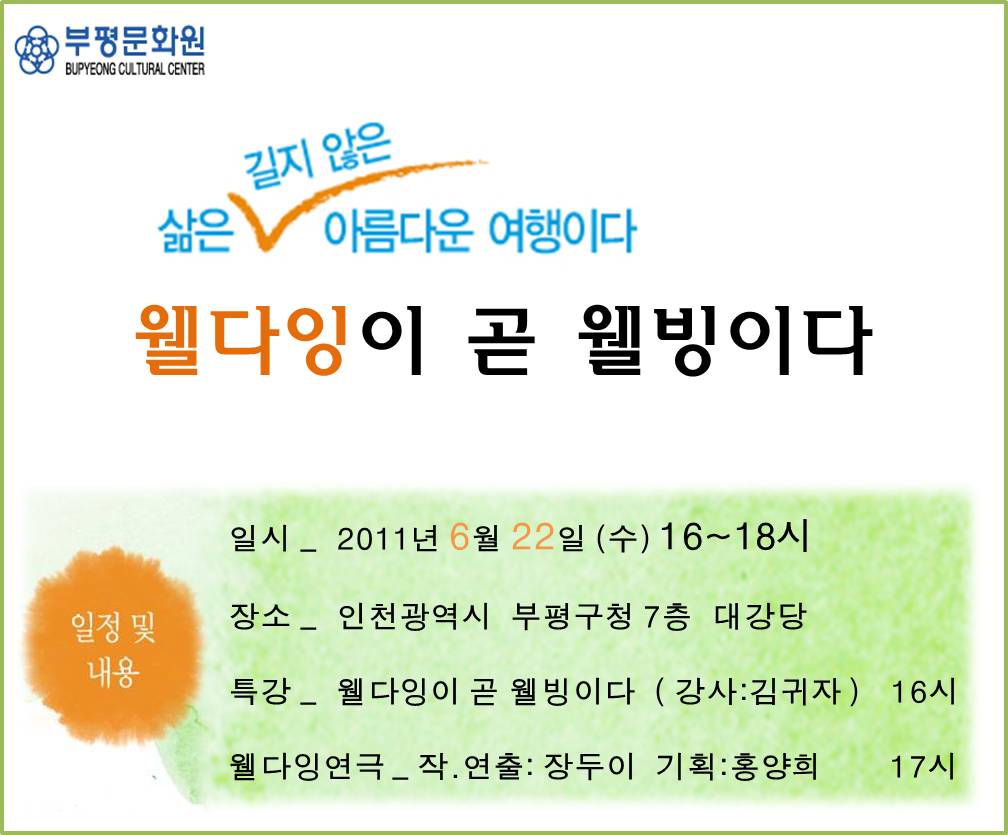 부평문화원
BUPYEONG CULTURAL CENTER

길지 않은
삶은 아름다운 여행이다

웰다잉이 곧 웰빙이다

일정 및 내용

일시 _ 2011년 6월 22일 (수) 16~18시

장소 _ 인천광역시 부평구청 7층 대강당

특강 _ 웰다잉이 곧 웰빙이다 ( 강사:김귀자 ) 16시

웰다잉연극 _ 작.연출: 장두이 기획:홍양희 17시